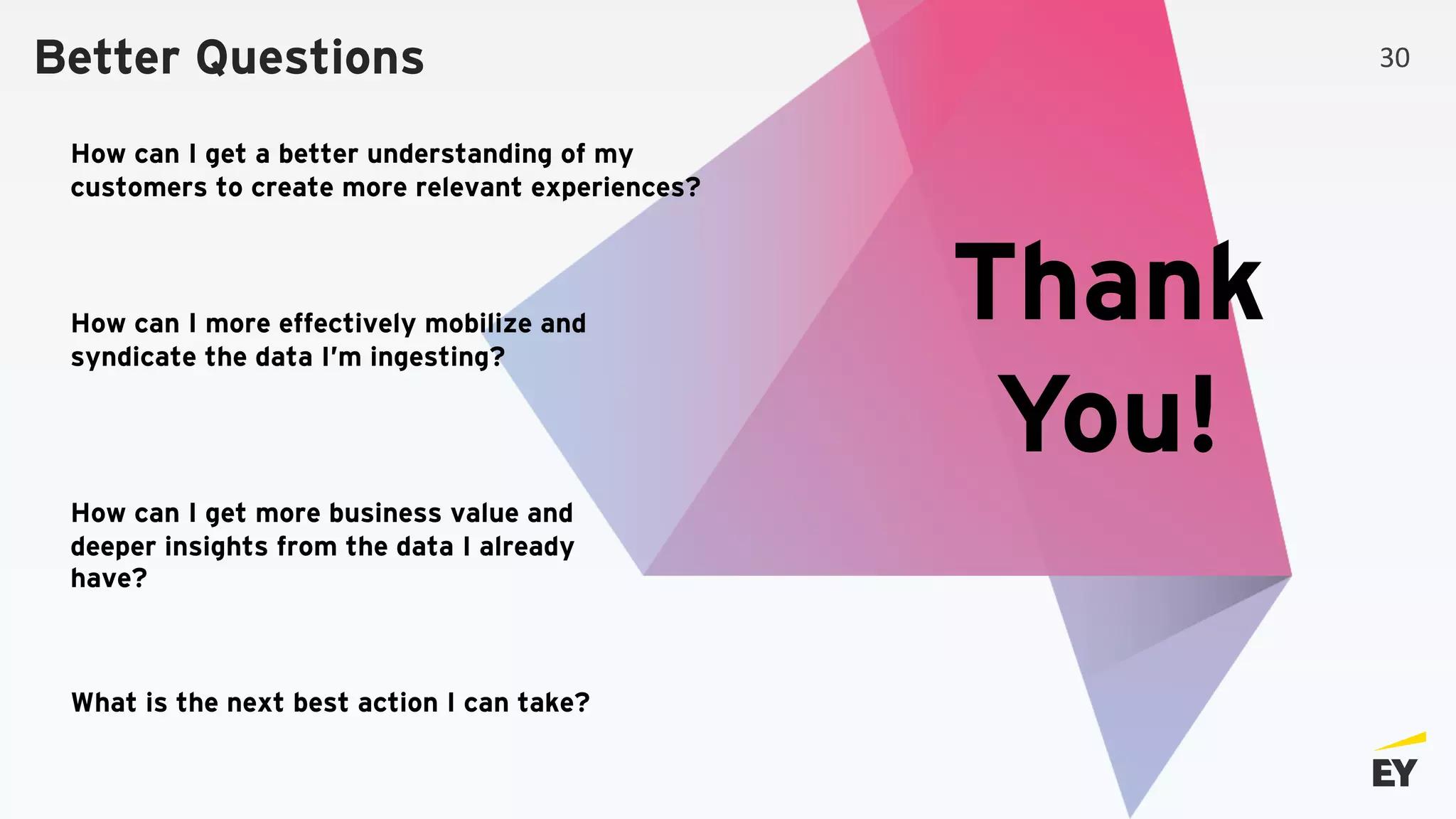 Better Questions

30

How can I get a better understanding of my customers to create more relevant experiences?

How can I more effectively mobilize and syndicate the data I'm ingesting?

How can I get more business value and deeper insights from the data I already have?

What is the next best action I can take?

Thank You!

EY